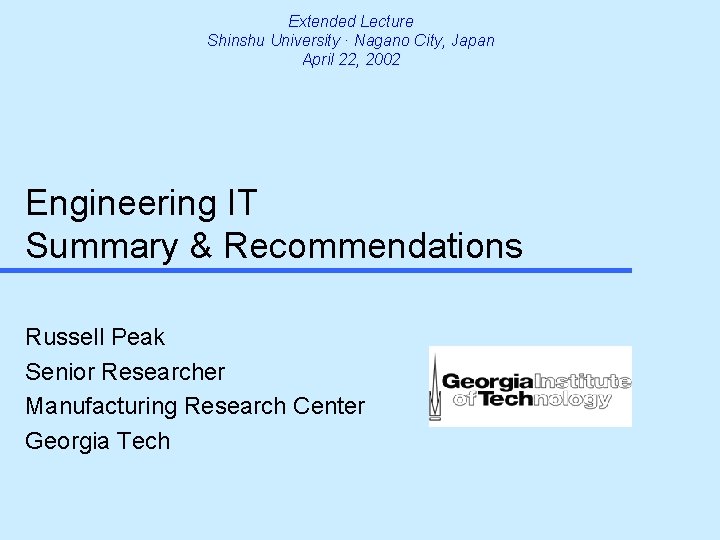 Extended Lecture
Shinshu University · Nagano City, Japan
April 22, 2002

Engineering IT
Summary & Recommendations

Russell Peak
Senior Researcher
Manufacturing Research Center
Georgia Tech

Georgia Institute of Technology